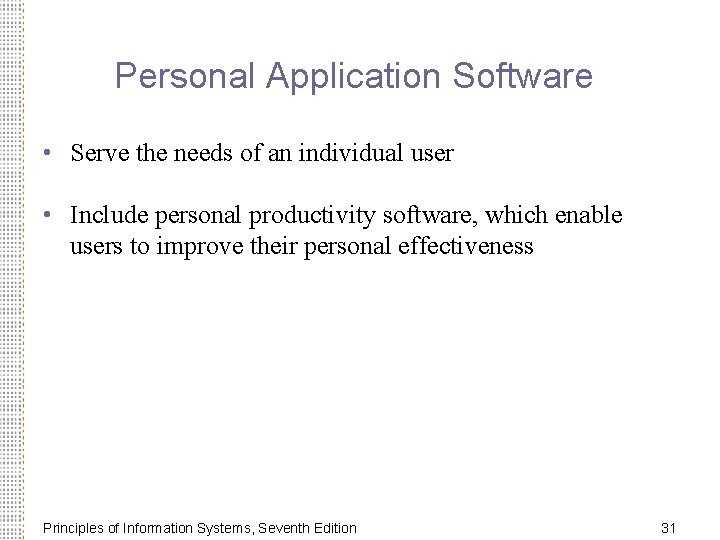 Personal Application Software

• Serve the needs of an individual user

• Include personal productivity software, which enable users to improve their personal effectiveness

Principles of Information Systems, Seventh Edition

31